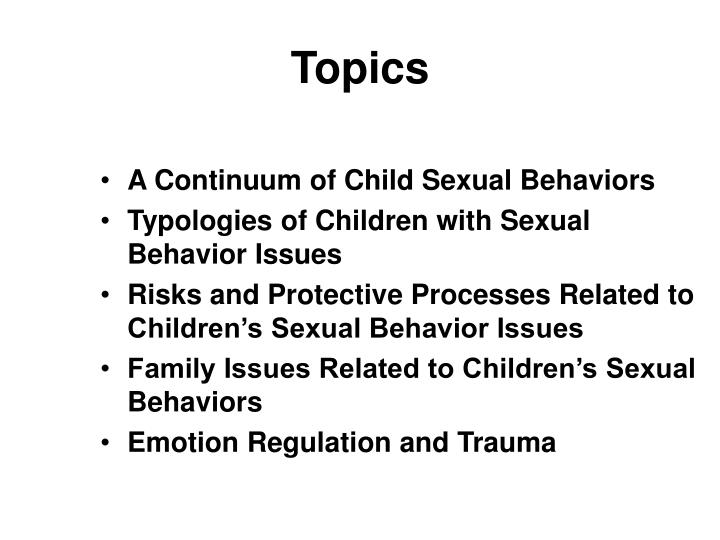 Topics

• A Continuum of Child Sexual Behaviors
• Typologies of Children with Sexual Behavior Issues
• Risks and Protective Processes Related to Children’s Sexual Behavior Issues
• Family Issues Related to Children’s Sexual Behaviors
• Emotion Regulation and Trauma